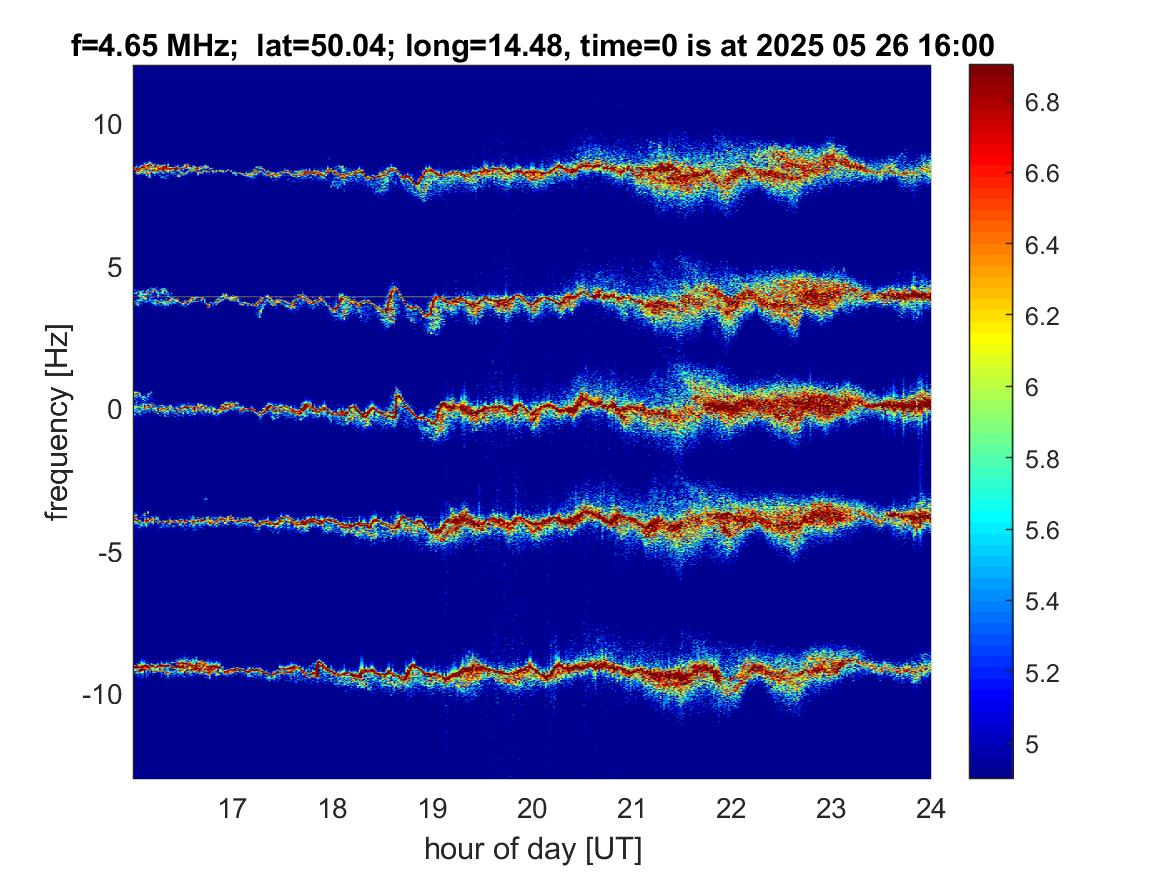 f=4.65 MHz; lat=50.04; long=14.48, time=0 is at 2025 05 26 16:00

frequency [Hz]

10
5
0
-5
-10

17 18 19 20 21 22 23 24

hour of day [UT]

6.8
6.6
6.4
6.2
6
5.8
5.6
5.4
5.2
5